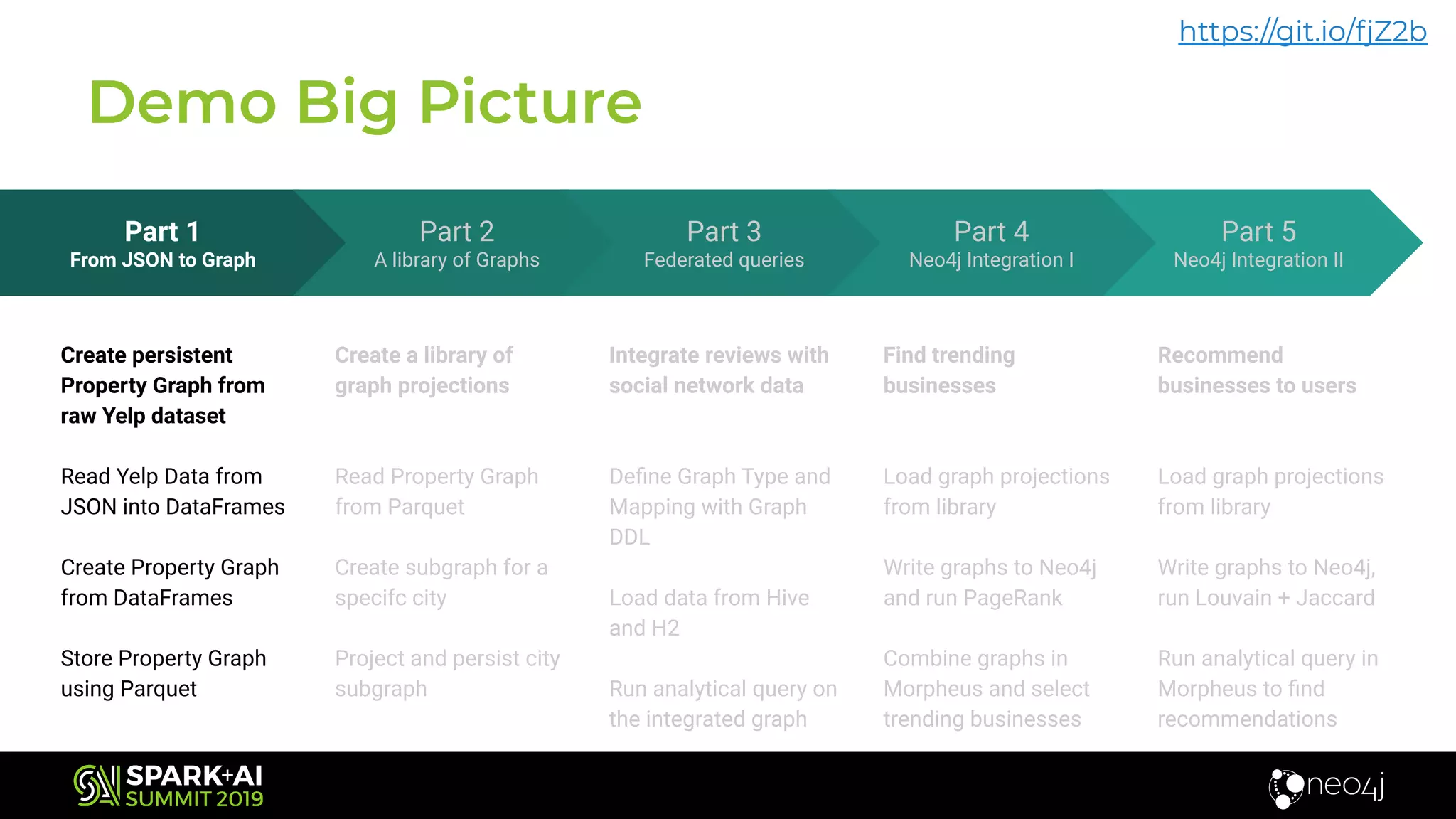 https://git.io/fjZ2b

Demo Big Picture

Part 1
From JSON to Graph

Part 2
A library of Graphs

Part 3
Federated queries

Part 4
Neo4j Integration I

Part 5
Neo4j Integration II

Create persistent Property Graph from raw Yelp dataset

Read Yelp Data from JSON into DataFrames

Create Property Graph from DataFrames

Store Property Graph using Parquet

Create a library of graph projections

Read Property Graph from Parquet

Create subgraph for a specifc city

Project and persist city subgraph

Integrate reviews with social network data

Define Graph Type and Mapping with Graph DDL

Load data from Hive and H2

Run analytical query on the integrated graph

Find trending businesses

Load graph projections from library

Write graphs to Neo4j and run PageRank

Combine graphs in Morpheus and select trending businesses

Recommend businesses to users

Load graph projections from library

Write graphs to Neo4j, run Louvain + Jaccard

Run analytical query in Morpheus to find recommendations

SPARK+AI SUMMIT 2019

neo4j